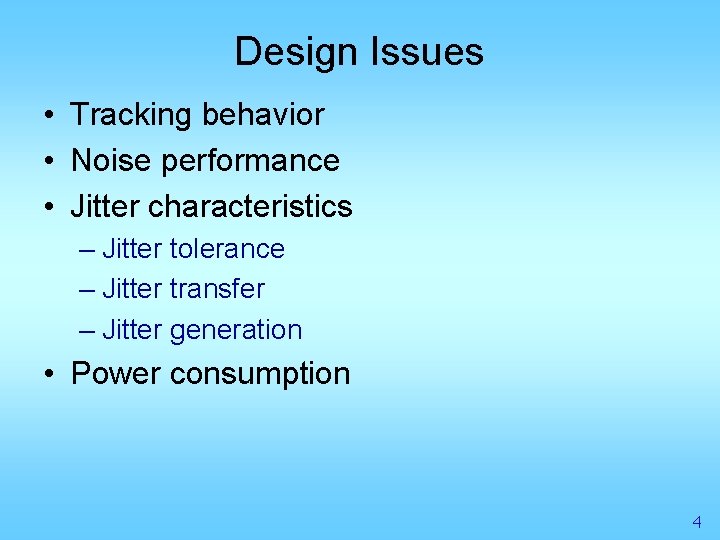 Design Issues

• Tracking behavior
• Noise performance
• Jitter characteristics
– Jitter tolerance
– Jitter transfer
– Jitter generation
• Power consumption

4